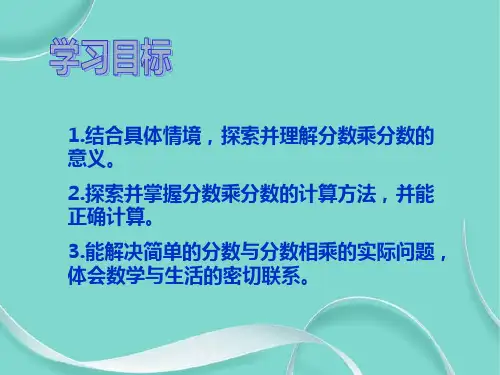 学习目标

1.结合具体情境，探索并理解分数乘分数的意义。

2.探索并掌握分数乘分数的计算方法，并能正确计算。

3.能解决简单的分数与分数相乘的实际问题，体会数学与生活的密切联系。